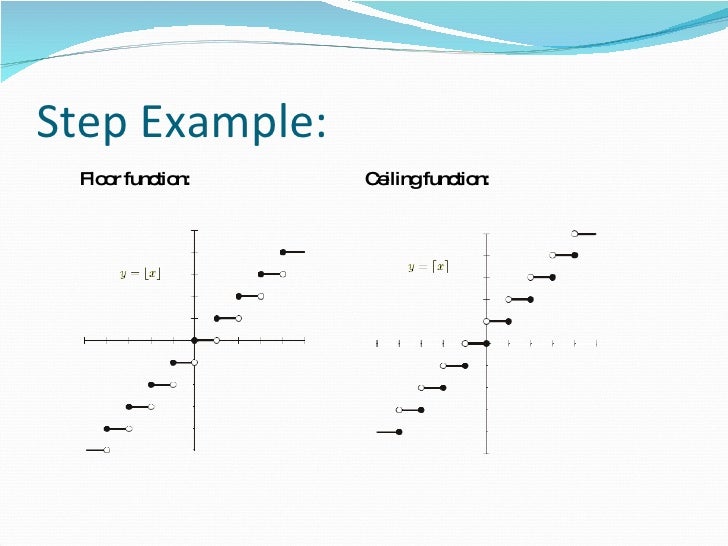 Step Example:

Floor function:

$y = \lfloor x \rfloor$

Ceiling function:

$y = \lceil x \rceil$